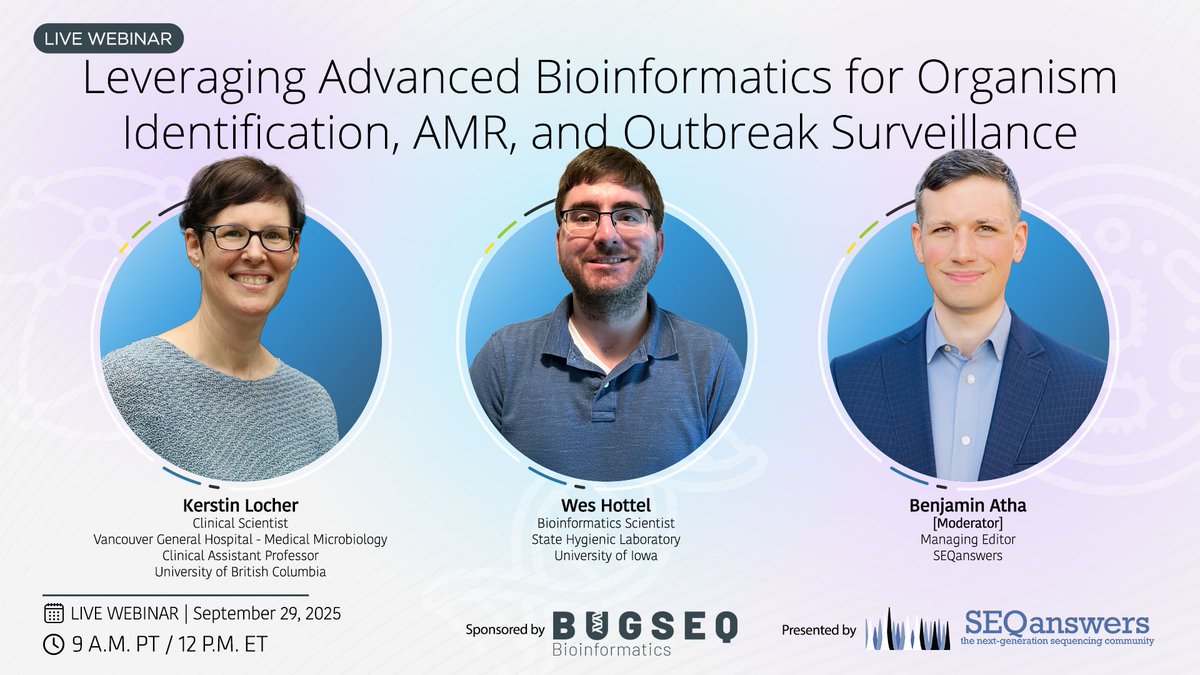 LIVE WEBINAR

Leveraging Advanced Bioinformatics for Organism Identification, AMR, and Outbreak Surveillance

Kerstin Locher
Clinical Scientist
Vancouver General Hospital - Medical Microbiology
Clinical Assistant Professor
University of British Columbia

Wes Hottel
Bioinformatics Scientist
State Hygienic Laboratory
University of Iowa

Benjamin Atha
[Moderator]
Managing Editor
SEQanswers

LIVE WEBINAR | September 29, 2025
9 A.M. PT / 12 P.M. ET

Sponsored by BUGSEQ Bioinformatics

Presented by SEQanswers the next-generation sequencing community